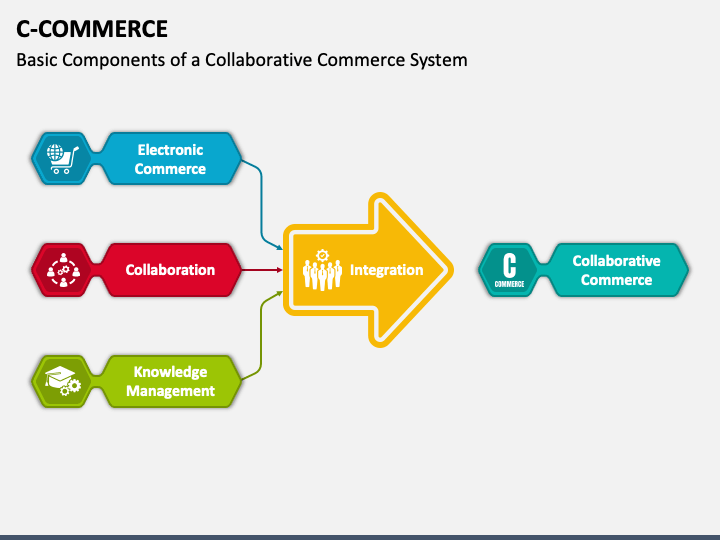 C-COMMERCE

Basic Components of a Collaborative Commerce System

Electronic Commerce

Collaboration

Knowledge Management

Integration

C
COMMERCE

Collaborative Commerce